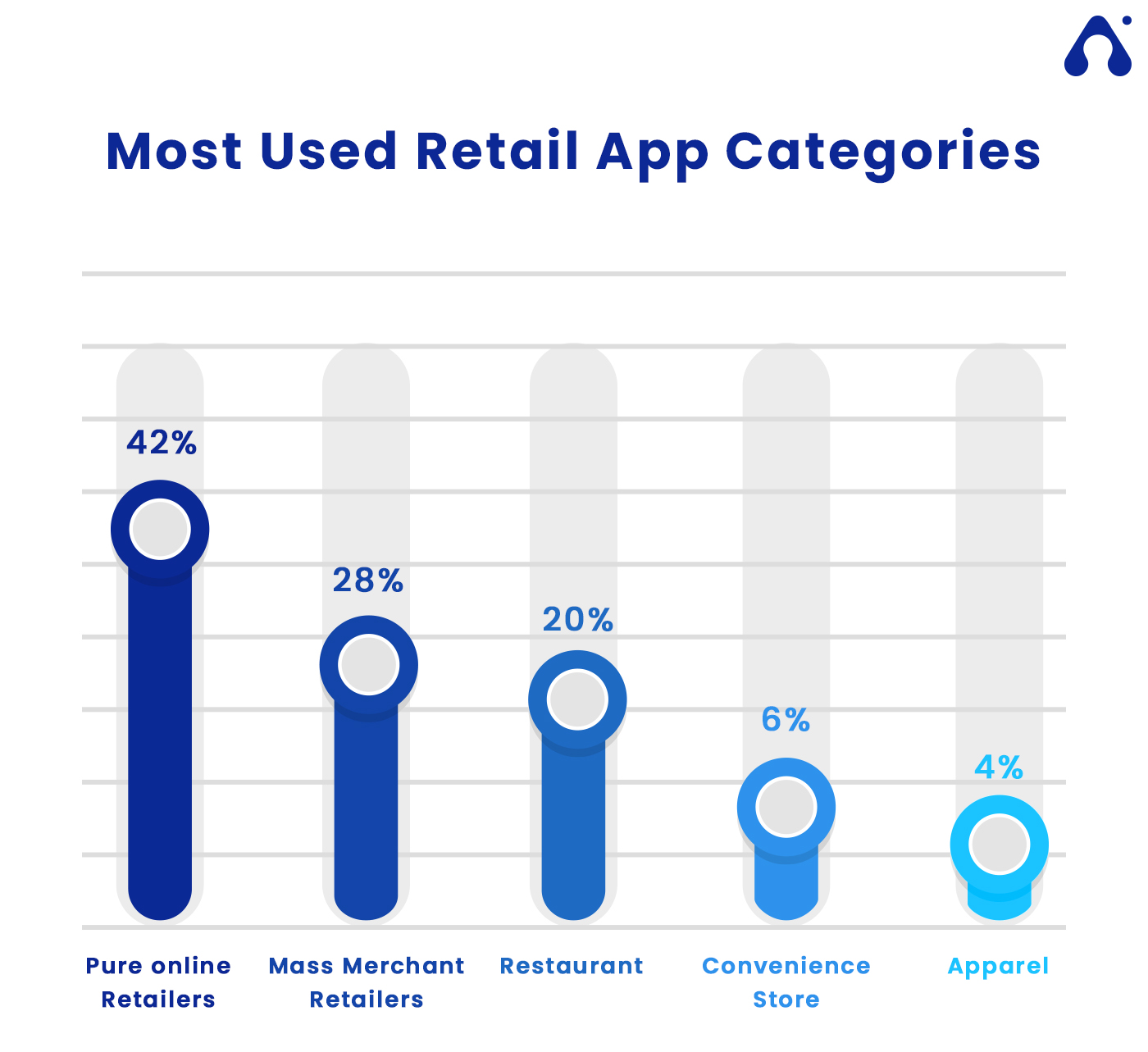 Most Used Retail App Categories

42%

28%

20%

6%

4%

Pure online Retailers

Mass Merchant Retailers

Restaurant

Convenience Store

Apparel